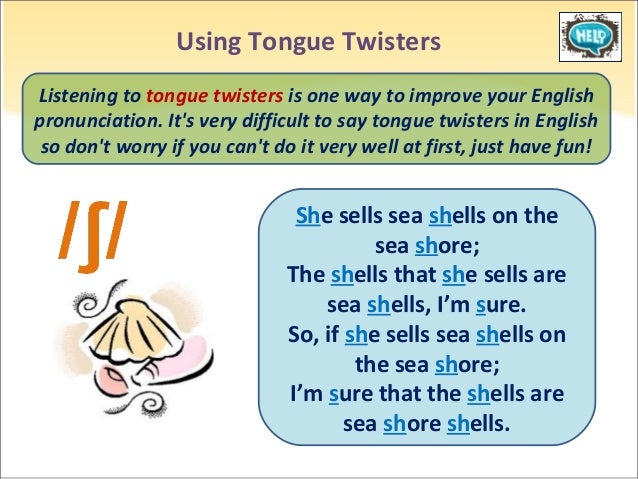 Using Tongue Twisters

HELP

Listening to tongue twisters is one way to improve your English pronunciation. It's very difficult to say tongue twisters in English so don't worry if you can't do it very well at first, just have fun!

/ʃ/

She sells sea shells on the sea shore;
The shells that she sells are sea shells, I'm sure.
So, if she sells sea shells on the sea shore;
I'm sure that the shells are sea shore shells.